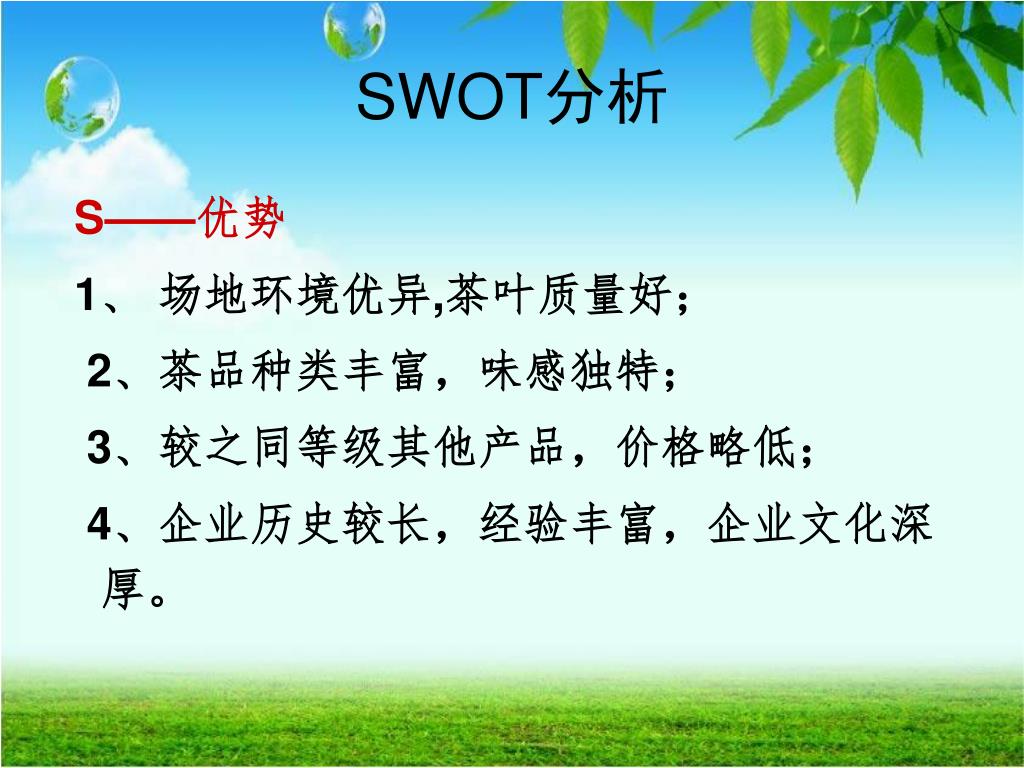 SWOT分析

S——优势

1、 场地环境优异,茶叶质量好；

2、茶品种类丰富，味感独特；

3、较之同等级其他产品，价格略低；

4、企业历史较长，经验丰富，企业文化深厚。